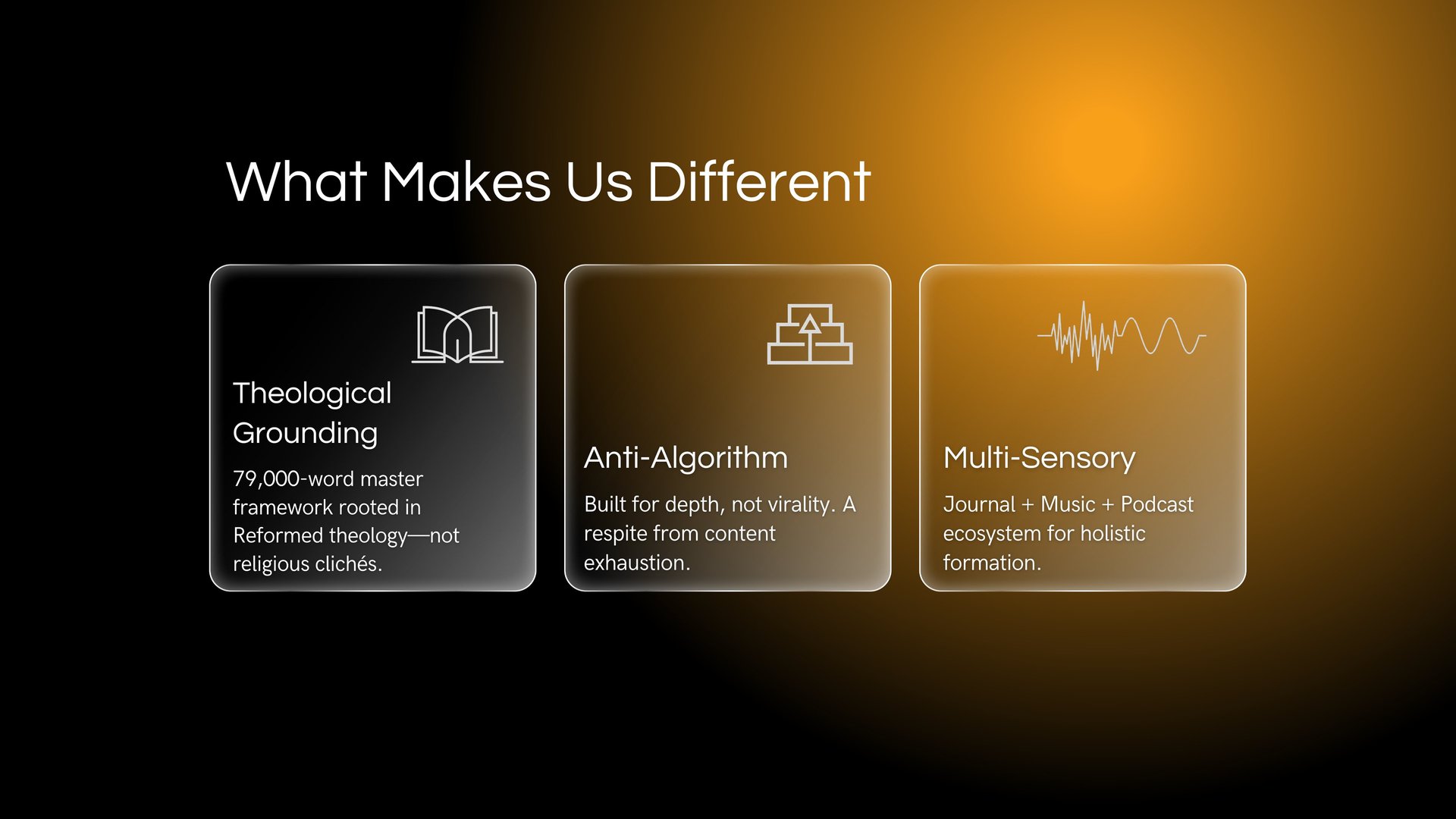 What Makes Us Different

Theological Grounding

79,000-word master framework rooted in Reformed theology—not religious clichés.

Anti-Algorithm

Built for depth, not virality. A respite from content exhaustion.

Multi-Sensory

Journal + Music + Podcast ecosystem for holistic formation.